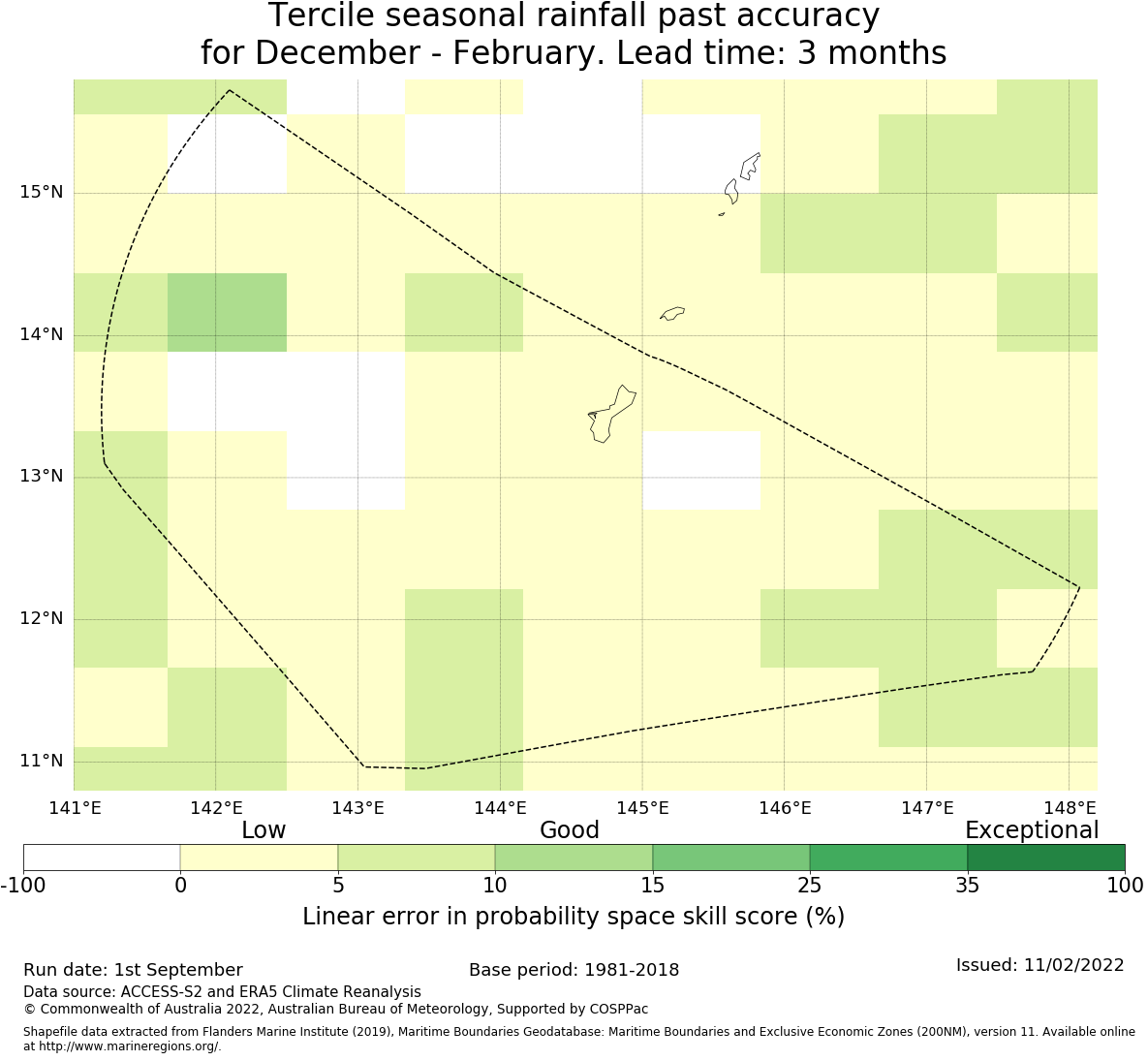 Tercile seasonal rainfall past accuracy
for December - February. Lead time: 3 months

15°N
14°N
13°N
12°N
11°N

141°E 142°E 143°E 144°E 145°E 146°E 147°E 148°E

Low Good Exceptional

-100 0 5 10 15 25 35 100

Linear error in probability space skill score (%)

Run date: 1st September
Base period: 1981-2018
Issued: 11/02/2022

Data source: ACCESS-S2 and ERA5 Climate Reanalysis
© Commonwealth of Australia 2022, Australian Bureau of Meteorology, Supported by COSPPac

Shapefile data extracted from Flanders Marine Institute (2019), Maritime Boundaries Geodatabase: Maritime Boundaries and Exclusive Economic Zones (200NM), version 11. Available online at http://www.marineregions.org/.